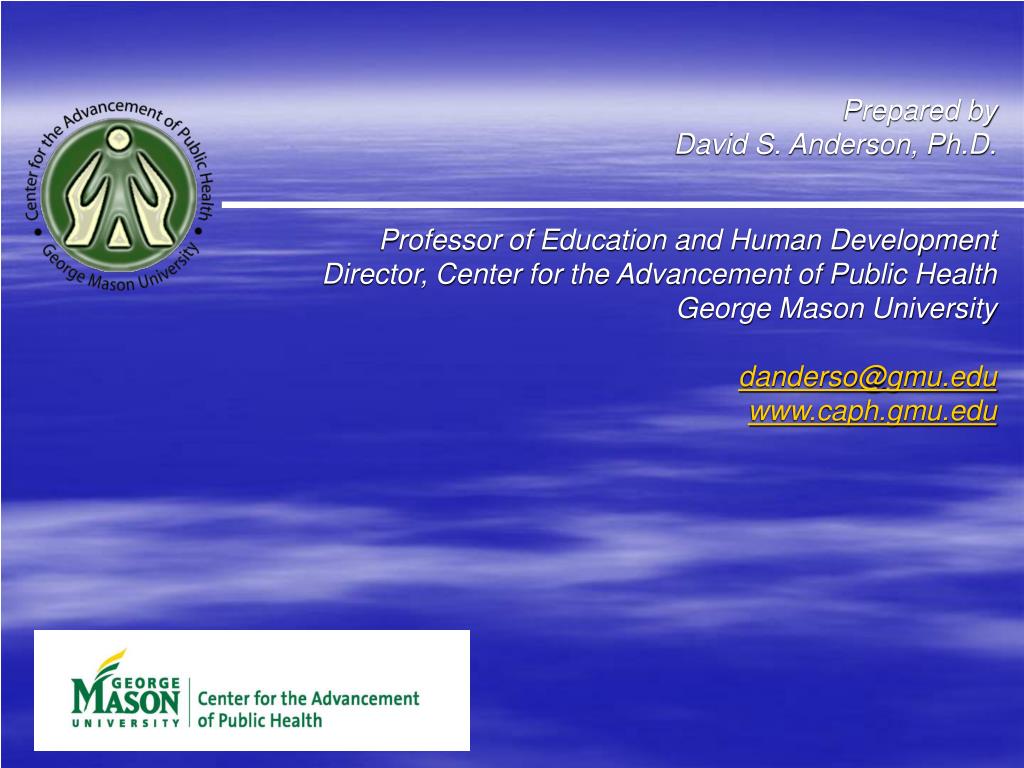 Center for the Advancement of Public Health • George Mason University •

Prepared by
David S. Anderson, Ph.D.

Professor of Education and Human Development
Director, Center for the Advancement of Public Health
George Mason University

danderso@gmu.edu
www.caph.gmu.edu

GEORGE MASON UNIVERSITY Center for the Advancement of Public Health